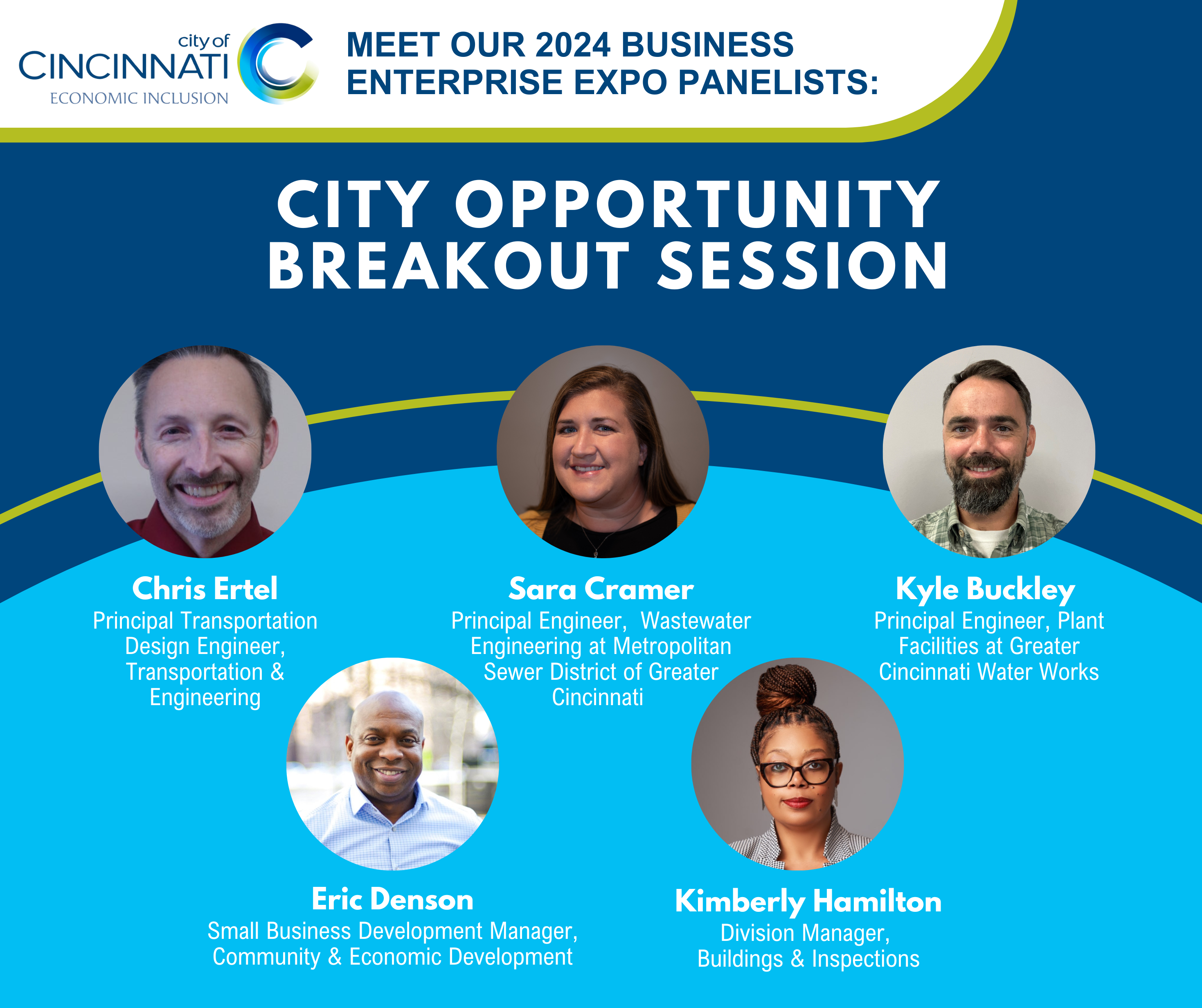 city of
CINCINNATI
ECONOMIC INCLUSION

MEET OUR 2024 BUSINESS ENTERPRISE EXPO PANELISTS:

CITY OPPORTUNITY BREAKOUT SESSION

Chris Ertel
Principal Transportation Design Engineer, Transportation & Engineering

Sara Cramer
Principal Engineer, Wastewater Engineering at Metropolitan Sewer District of Greater Cincinnati

Kyle Buckley
Principal Engineer, Plant Facilities at Greater Cincinnati Water Works

Eric Denson
Small Business Development Manager, Community & Economic Development

Kimberly Hamilton
Division Manager, Buildings & Inspections